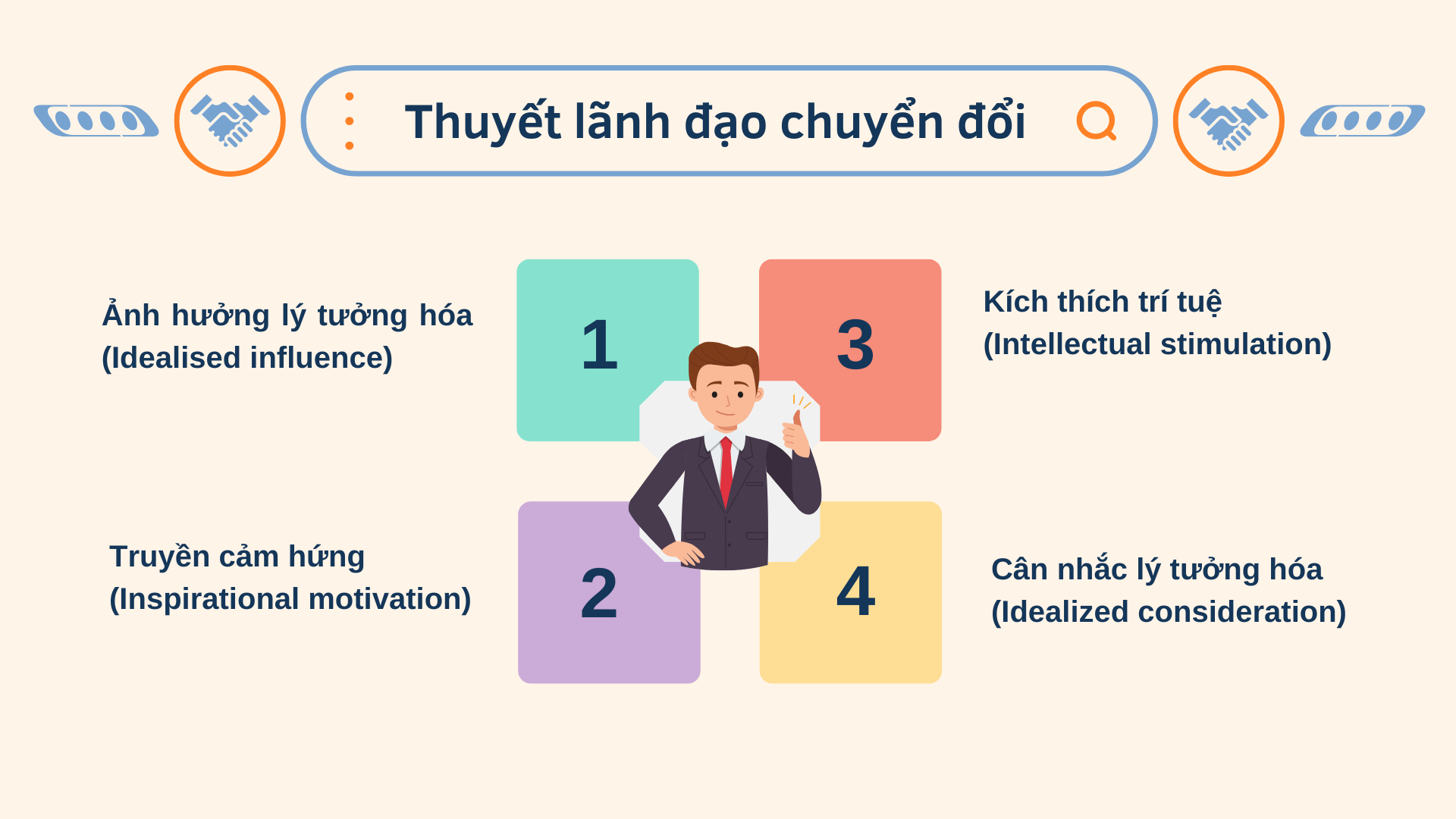 Thuyết lãnh đạo chuyển đổi

Ảnh hưởng lý tưởng hóa
(Idealised influence)

1

3

Kích thích trí tuệ
(Intellectual stimulation)

Truyền cảm hứng
(Inspirational motivation)

2

4

Cân nhắc lý tưởng hóa
(Idealized consideration)